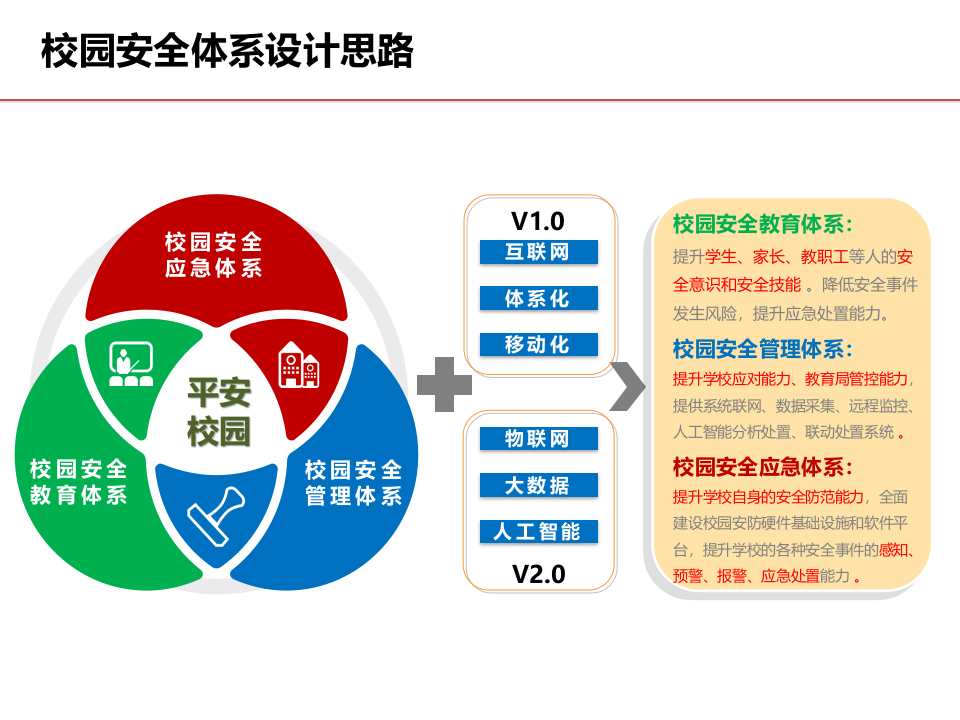 校园安全体系设计思路

校园安全应急体系

平安校园

校园安全教育体系

校园安全管理体系

V1.0
互联网
体系化
移动化

物联网
大数据
人工智能
V2.0

校园安全教育体系：
提升学生、家长、教职工等人的安全意识和安全技能 。降低安全事件发生风险，提升应急处置能力。

校园安全管理体系：
提升学校应对能力、教育局管控能力，提供系统联网、数据采集、远程监控、人工智能分析处置、联动处置系统 。

校园安全应急体系：
提升学校自身的安全防范能力，全面建设校园安防硬件基础设施和软件平台，提升学校的各种安全事件的感知、预警、报警、应急处置能力 。